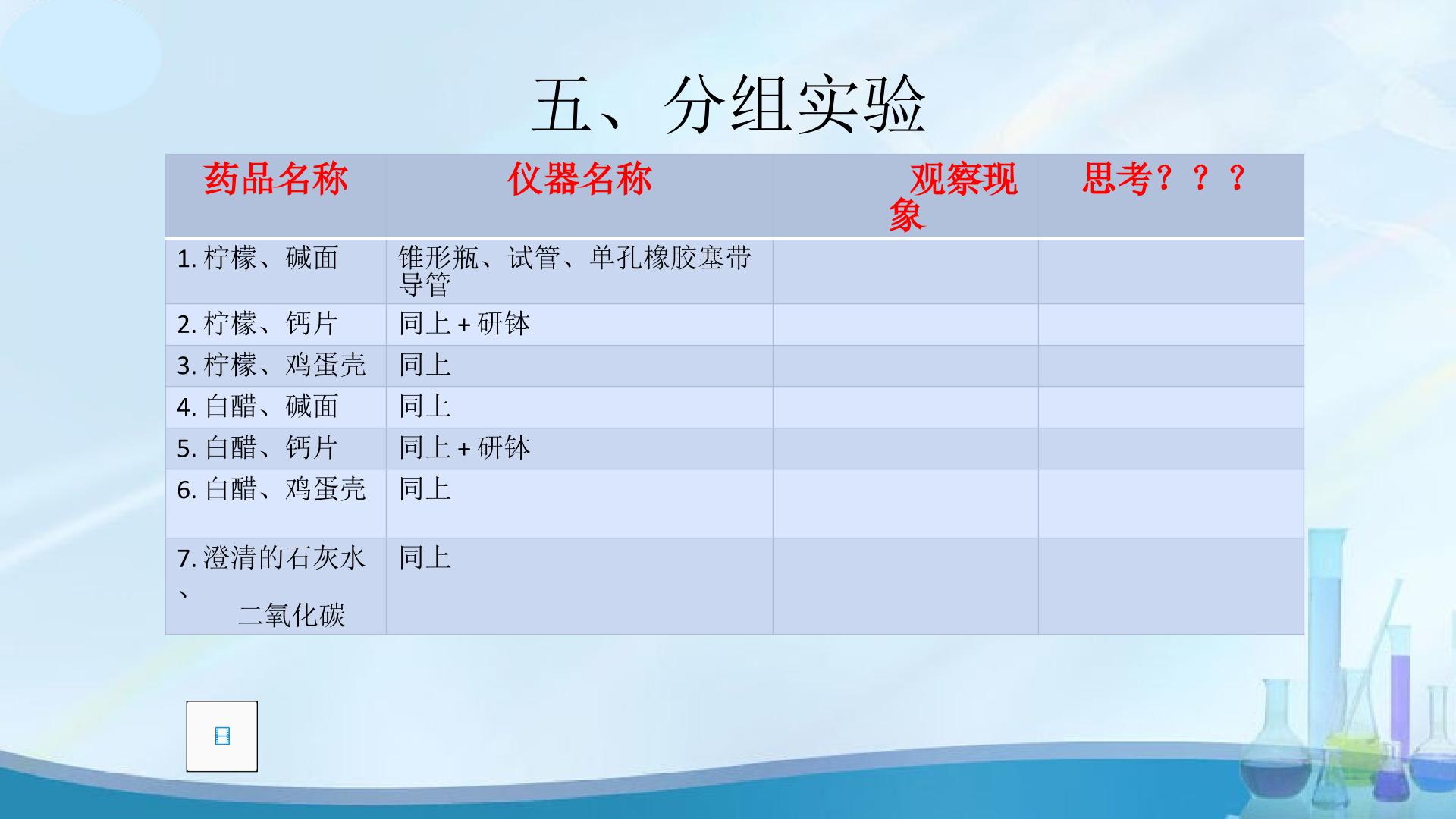 五、分组实验

| 药品名称 | 仪器名称 | 观察现象 | 思考？？？ |
|---|---|---|---|
| 1. 柠檬、碱面 | 锥形瓶、试管、单孔橡胶塞带导管 | | |
| 2. 柠檬、钙片 | 同上 + 研钵 | | |
| 3. 柠檬、鸡蛋壳 | 同上 | | |
| 4. 白醋、碱面 | 同上 | | |
| 5. 白醋、钙片 | 同上 + 研钵 | | |
| 6. 白醋、鸡蛋壳 | 同上 | | |
| 7. 澄清的石灰水、二氧化碳 | 同上 | | |